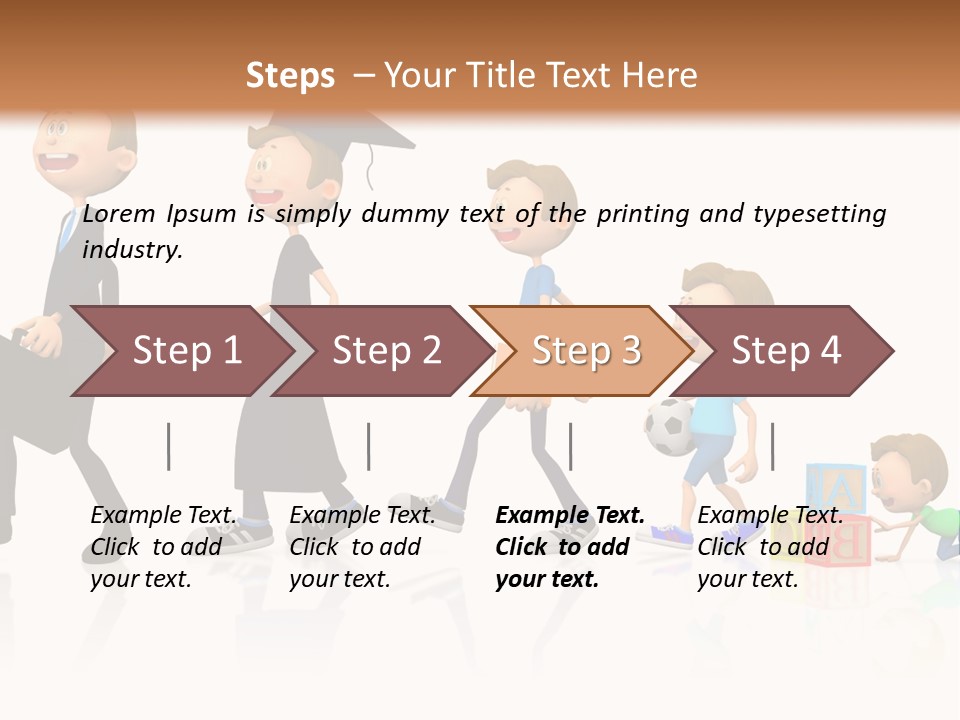 Steps – Your Title Text Here

Lorem Ipsum is simply dummy text of the printing and typesetting industry.

Step 1

Step 2

Step 3

Step 4

Example Text. Click to add your text.

Example Text. Click to add your text.

Example Text. Click to add your text.

Example Text. Click to add your text.